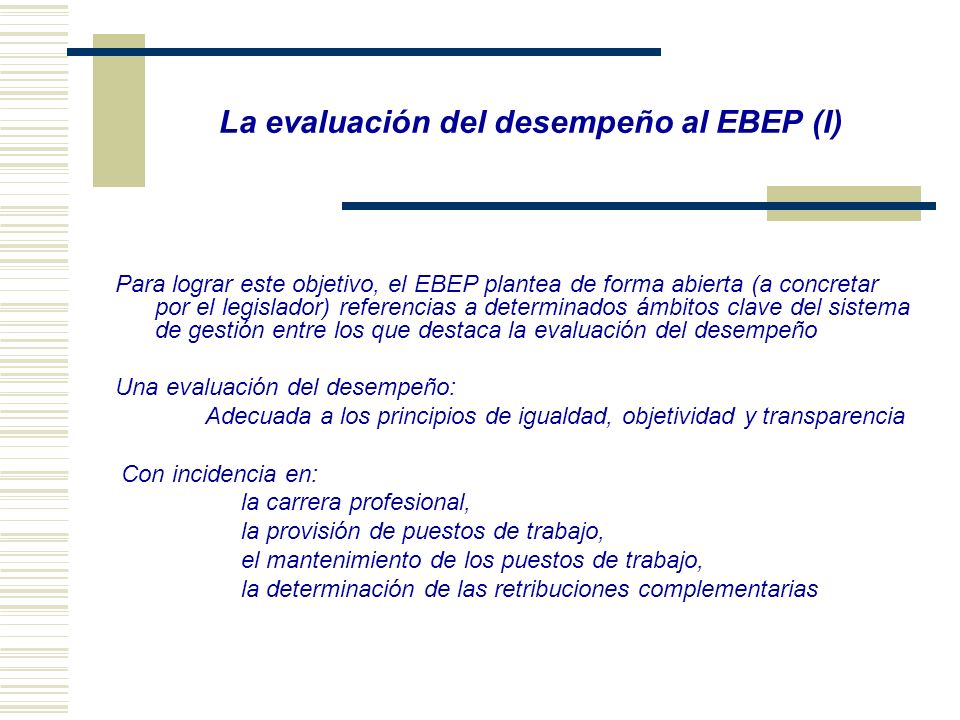 La evaluación del desempeño al EBEP (I)

Para lograr este objetivo, el EBEP plantea de forma abierta (a concretar por el legislador) referencias a determinados ámbitos clave del sistema de gestión entre los que destaca la evaluación del desempeño

Una evaluación del desempeño:
Adecuada a los principios de igualdad, objetividad y transparencia

Con incidencia en:
la carrera profesional,
la provisión de puestos de trabajo,
el mantenimiento de los puestos de trabajo,
la determinación de las retribuciones complementarias